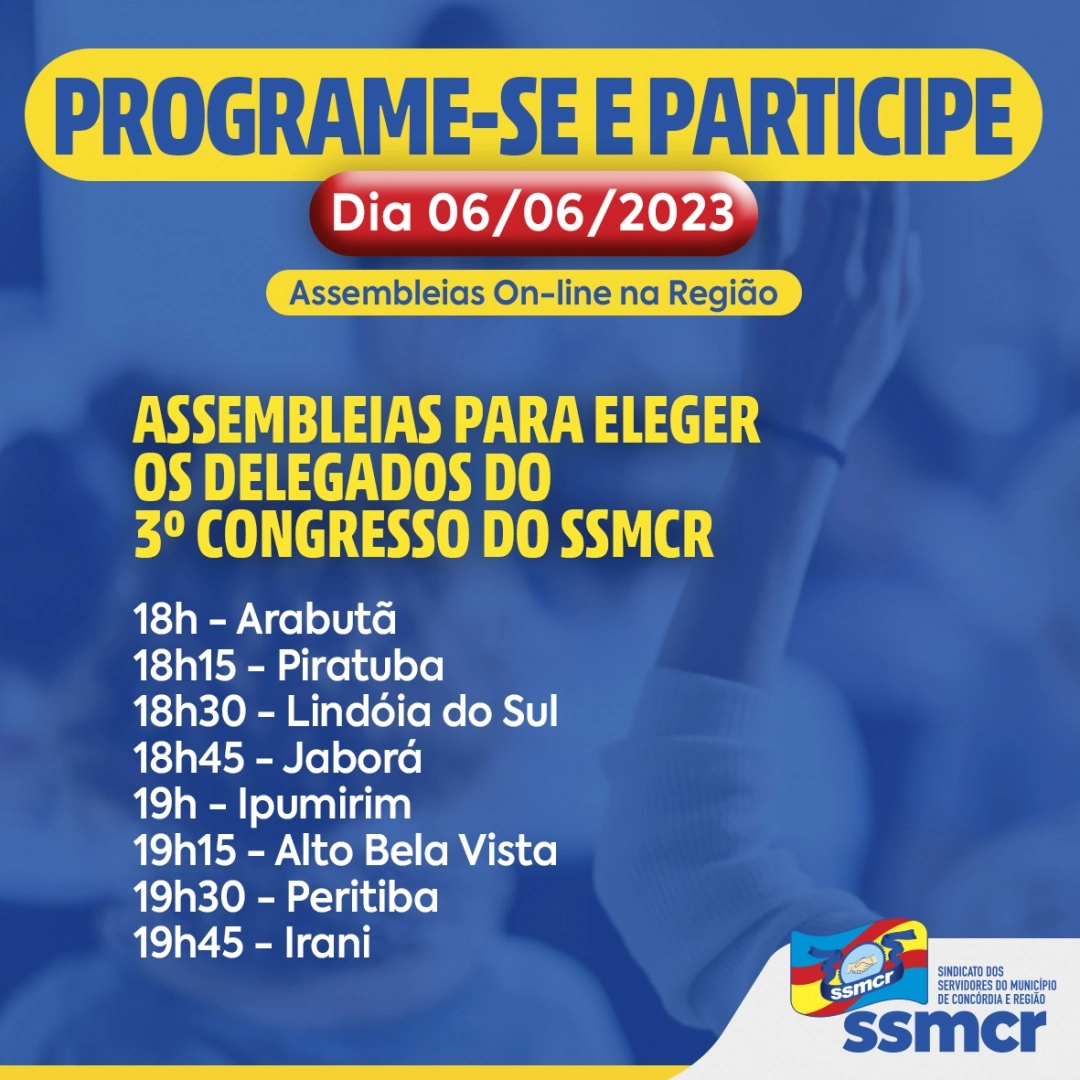 PROGRAME-SE E PARTICIPE

Dia 06/06/2023

Assembleias On-line na Região

ASSEMBLEIAS PARA ELEGER OS DELEGADOS DO 3º CONGRESSO DO SSMCR

18h - Arabutã
18h15 - Piratuba
18h30 - Lindóia do Sul
18h45 - Jaborá
19h - Ipumirim
19h15 - Alto Bela Vista
19h30 - Peritiba
19h45 - Irani

ssmcr

SINDICATO DOS SERVIDORES DO MUNICÍPIO DE CONCÓRDIA E REGIÃO
ssmcr